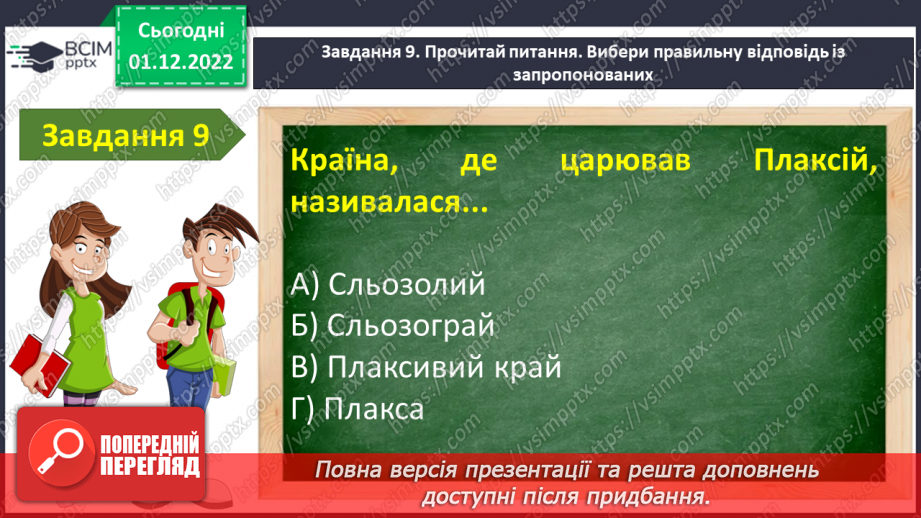 ВСІМ pptx

Сьогодні 01.12.2022

Завдання 9. Прочитай питання. Вибери правильну відповідь із запропонованих

Завдання 9

Країна, де царював Плаксій, називалася...

А) Сльозолий
Б) Сльозограй
В) Плаксивий край
Г) Плакса

ПОПЕРЕДНІЙ ПЕРЕГЛЯД

Повна версія презентації та решта доповнень доступні після придбання.

https://vsimpptx.com